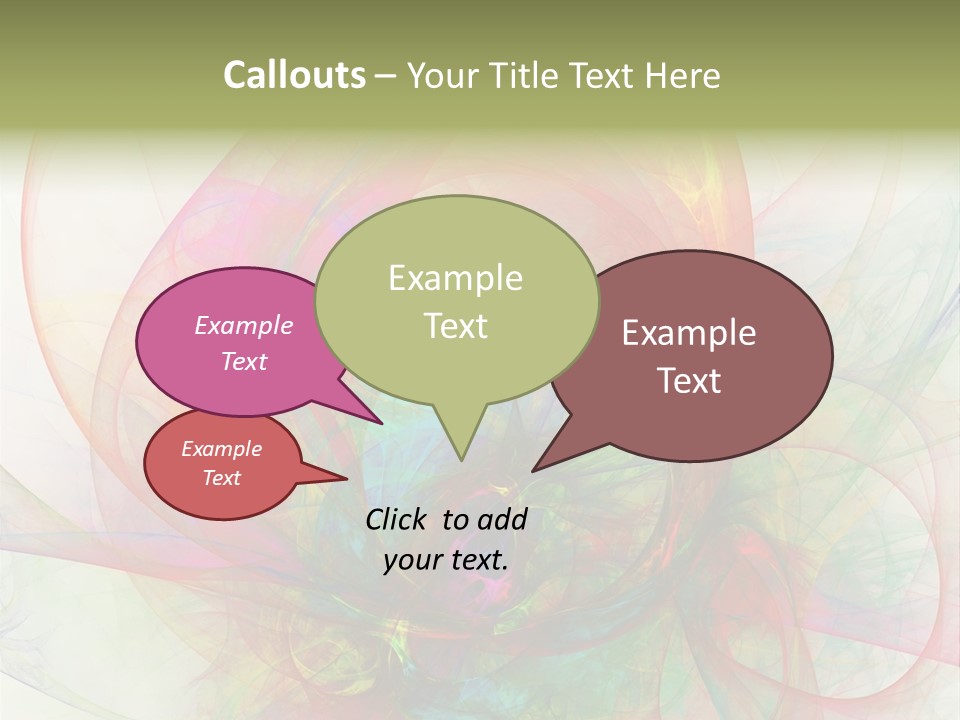 Callouts – Your Title Text Here

Example Text

Example Text

Example Text

Example Text

Click to add your text.